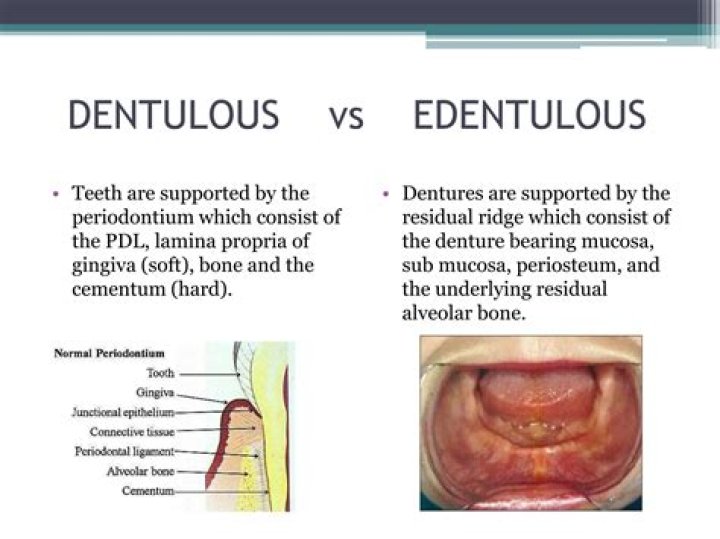 DENTULOUS vs EDENTULOUS

• Teeth are supported by the periodontium which consist of the PDL, lamina propria of gingiva (soft), bone and the cementum (hard).

Normal Periodontium
Tooth
Gingiva
Junctional epithelium
Connective tissue
Periodontal ligament
Alveolar bone
Cementum

• Dentures are supported by the residual ridge which consist of the denture bearing mucosa, sub mucosa, periosteum, and the underlying residual alveolar bone.